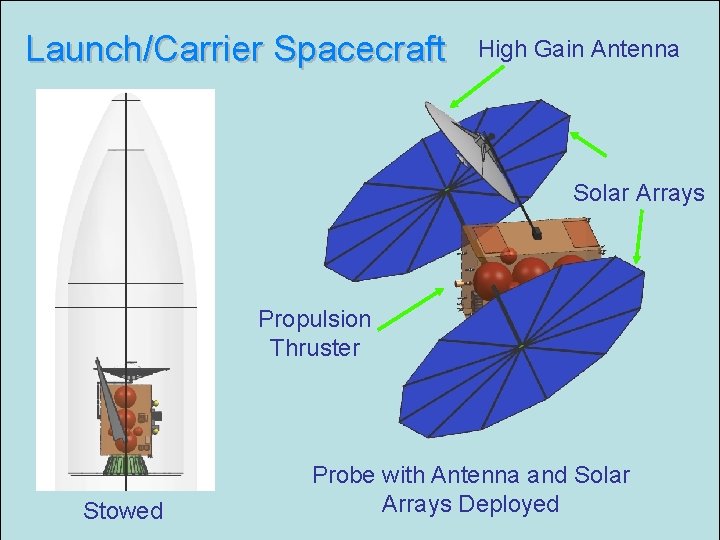 Launch/Carrier Spacecraft

High Gain Antenna

Solar Arrays

Propulsion Thruster

Stowed

Probe with Antenna and Solar Arrays Deployed